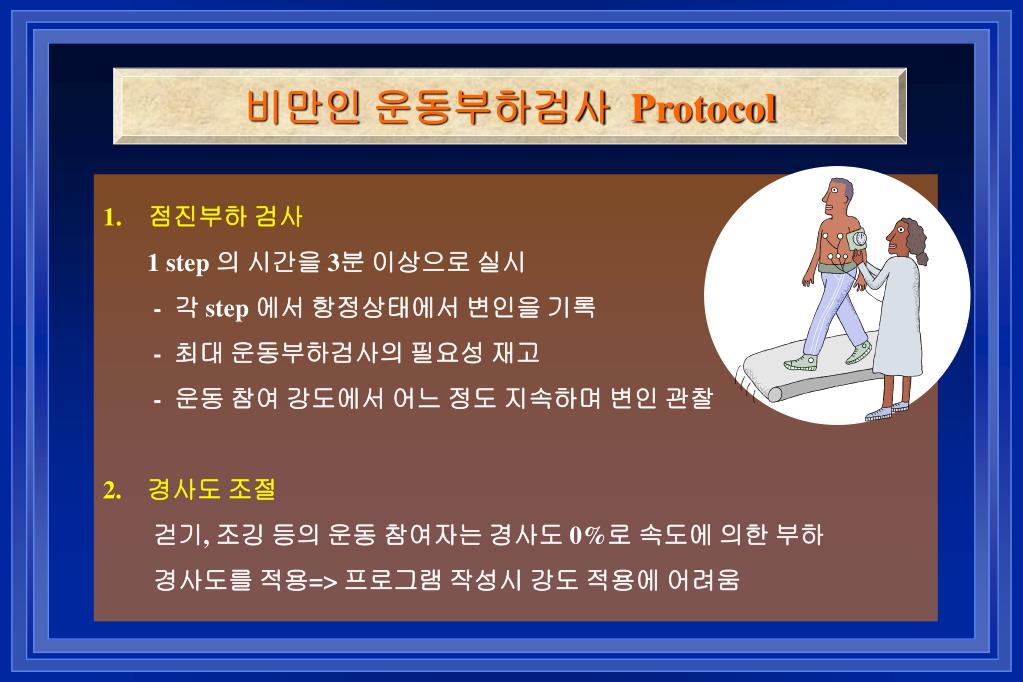 비만인 운동부하검사 Protocol

1. 점진부하 검사

1 step 의 시간을 3분 이상으로 실시

- 각 step 에서 항정상태에서 변인을 기록

- 최대 운동부하검사의 필요성 재고

- 운동 참여 강도에서 어느 정도 지속하며 변인 관찰

2. 경사도 조절

걷기, 조깅 등의 운동 참여자는 경사도 0%로 속도에 의한 부하

경사도를 적용=> 프로그램 작성시 강도 적용에 어려움